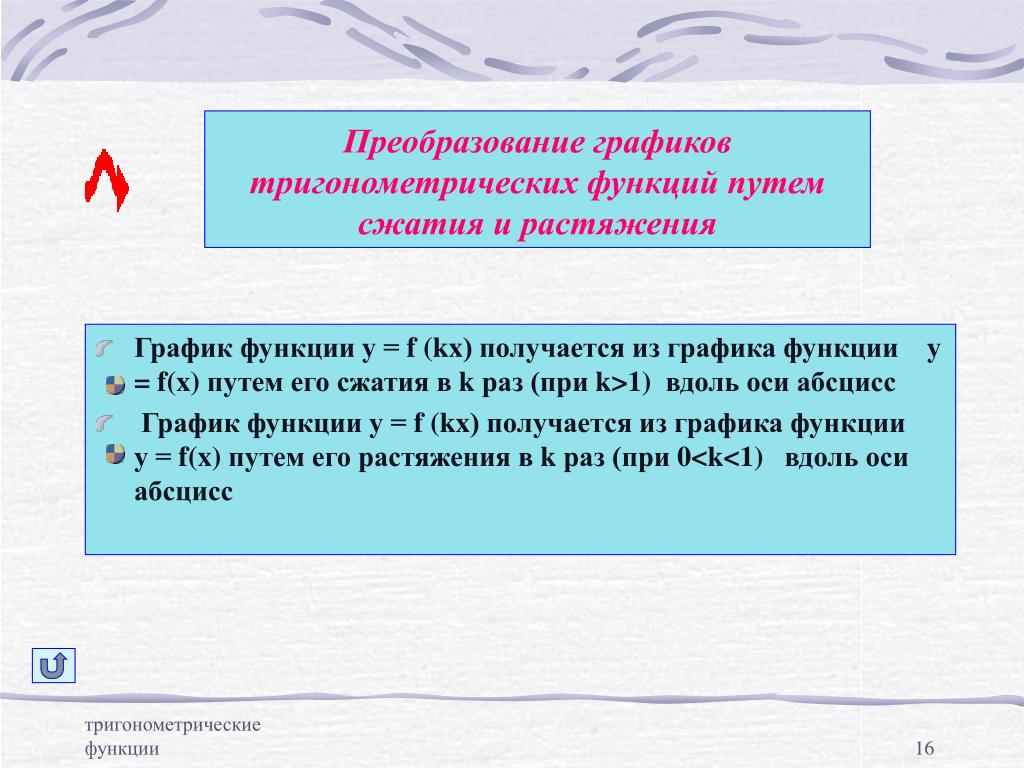 Преобразование графиков тригонометрических функций путем сжатия и растяжения

График функции y = f (kx) получается из графика функции y = f(x) путем его сжатия в k раз (при k>1) вдоль оси абсцисс

График функции y = f (kx) получается из графика функции y = f(x) путем его растяжения в k раз (при 0<k<1) вдоль оси абсцисс

тригонометрические функции

16